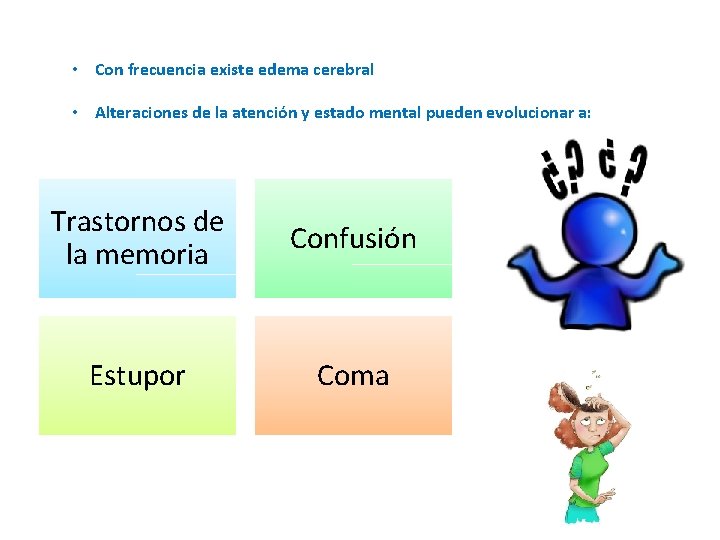 • Con frecuencia existe edema cerebral

• Alteraciones de la atención y estado mental pueden evolucionar a:

Trastornos de la memoria

Confusión

Estupor

Coma

¿? ¿?